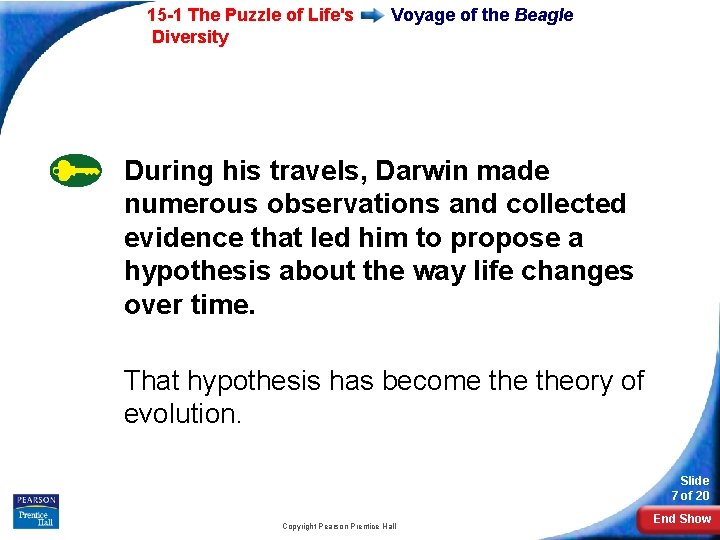 15-1 The Puzzle of Life's Diversity

Voyage of the Beagle

During his travels, Darwin made numerous observations and collected evidence that led him to propose a hypothesis about the way life changes over time.

That hypothesis has become the theory of evolution.

PEARSON Prentice Hall

Copyright Pearson Prentice Hall

Slide 7 of 20

End Show